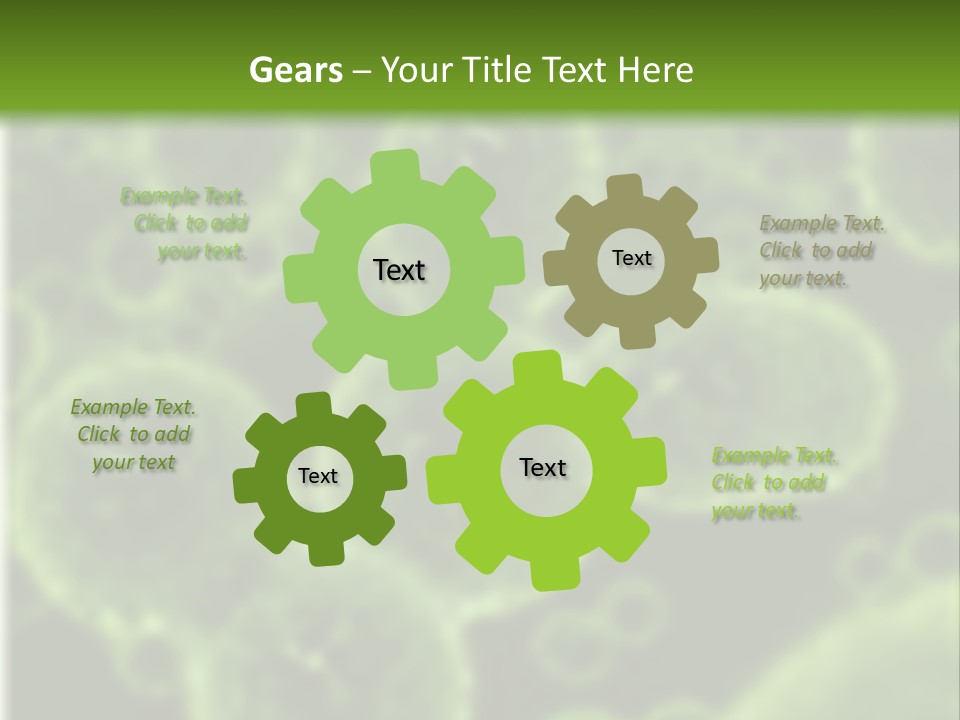 Gears – Your Title Text Here

Example Text. Click to add your text.

Text

Text

Example Text. Click to add your text.

Example Text. Click to add your text

Text

Text

Example Text. Click to add your text.